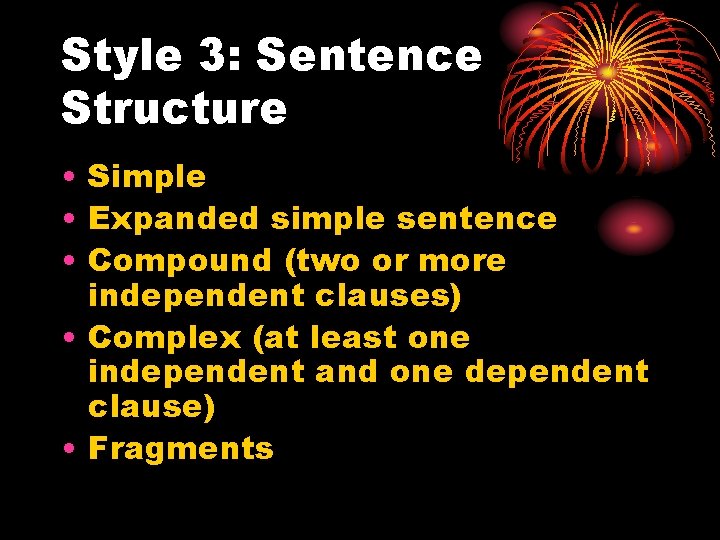 Style 3: Sentence Structure

• Simple
• Expanded simple sentence
• Compound (two or more independent clauses)
• Complex (at least one independent and one dependent clause)
• Fragments